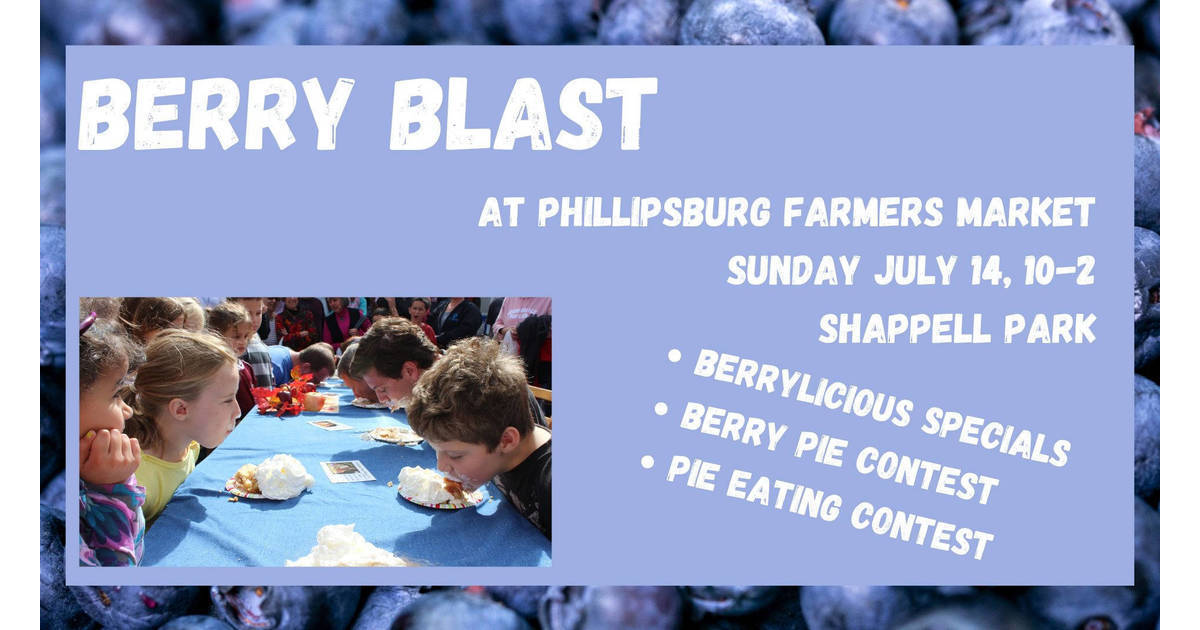 BERRY BLAST

AT PHILLIPSBURG FARMERS MARKET

SUNDAY JULY 14, 10-2

SHAPPELL PARK

• BERRYLICIOUS SPECIALS
• BERRY PIE CONTEST
• PIE EATING CONTEST